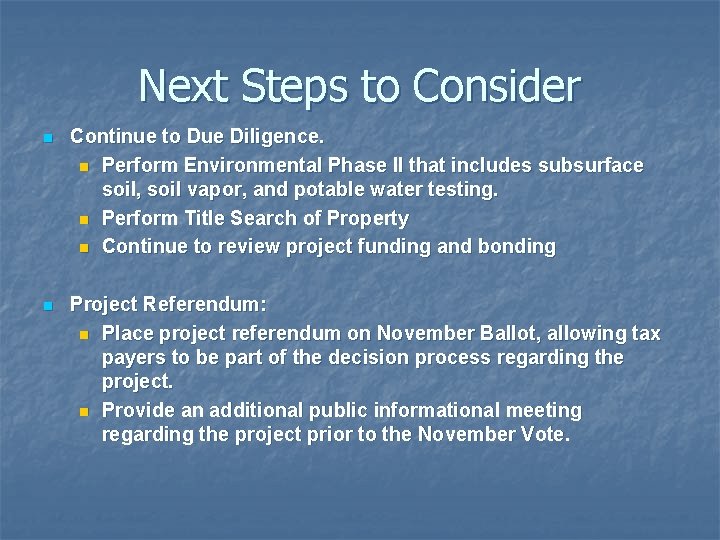 Next Steps to Consider

- Continue to Due Diligence.
  - Perform Environmental Phase II that includes subsurface soil, soil vapor, and potable water testing.
  - Perform Title Search of Property
  - Continue to review project funding and bonding

- Project Referendum:
  - Place project referendum on November Ballot, allowing tax payers to be part of the decision process regarding the project.
  - Provide an additional public informational meeting regarding the project prior to the November Vote.